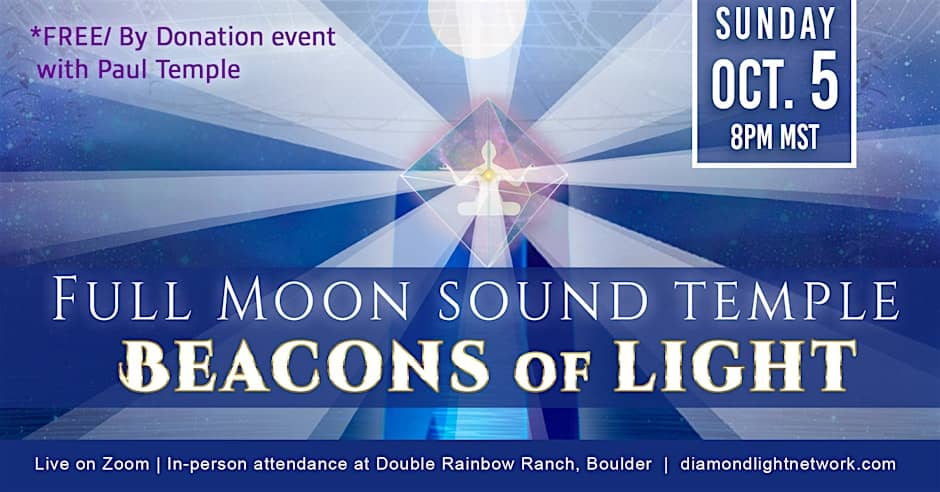 *FREE/ By Donation event with Paul Temple

SUNDAY
OCT. 5
8PM MST

FULL MOON SOUND TEMPLE
BEACONS OF LIGHT

Live on Zoom | In-person attendance at Double Rainbow Ranch, Boulder | diamondlightnetwork.com